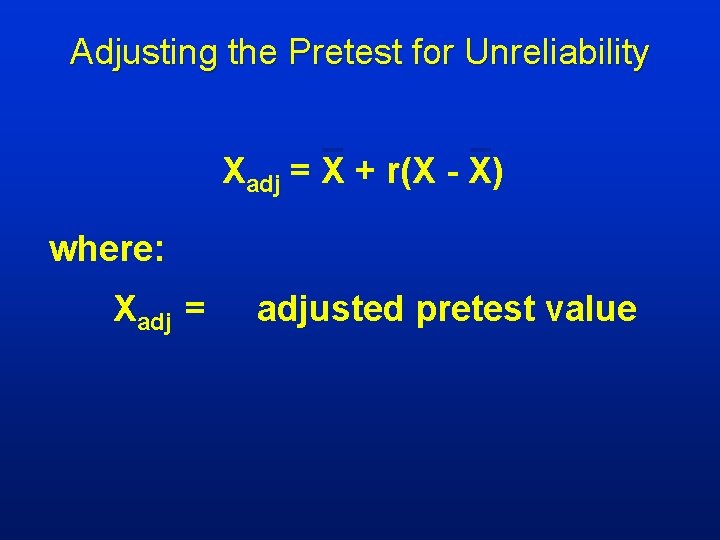 Adjusting the Pretest for Unreliability

$X_{adj} = \bar{X} + r(X - \bar{X})$

where:

$X_{adj}$ = adjusted pretest value